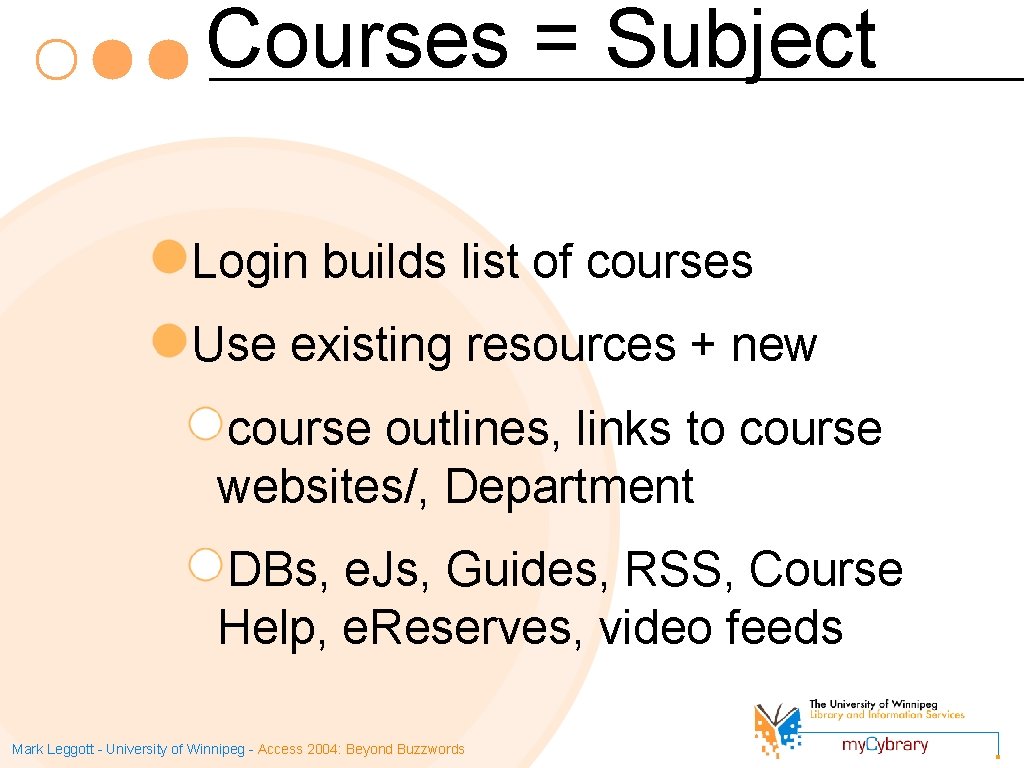 Courses = Subject

Login builds list of courses

Use existing resources + new

course outlines, links to course websites/, Department

DBs, e.Js, Guides, RSS, Course Help, e.Reserves, video feeds

Mark Leggott - University of Winnipeg - Access 2004: Beyond Buzzwords

The University of Winnipeg
Library and Information Services
myCybrary